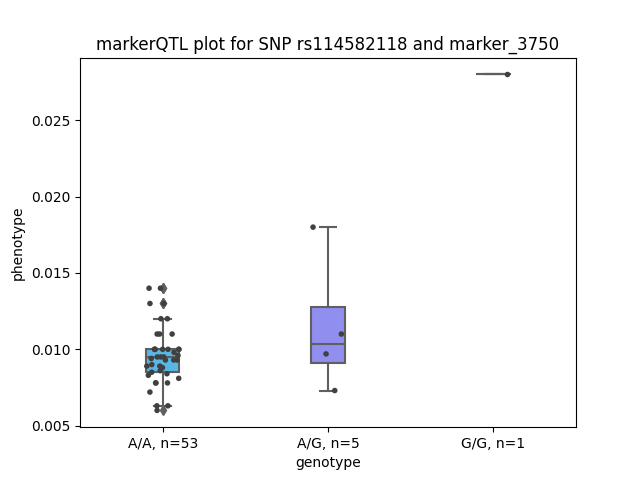 markerQTL plot for SNP rs114582118 and marker_3750

phenotype

0.025
0.020
0.015
0.010
0.005

A/A, n=53
A/G, n=5
G/G, n=1

genotype